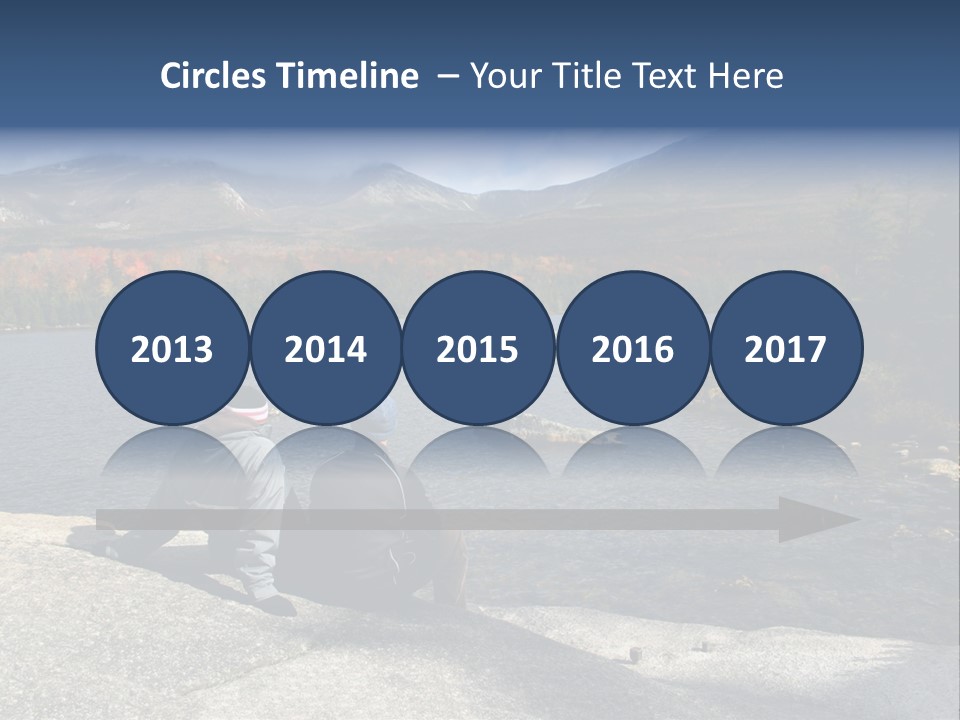 Circles Timeline – Your Title Text Here

2013

2014

2015

2016

2017